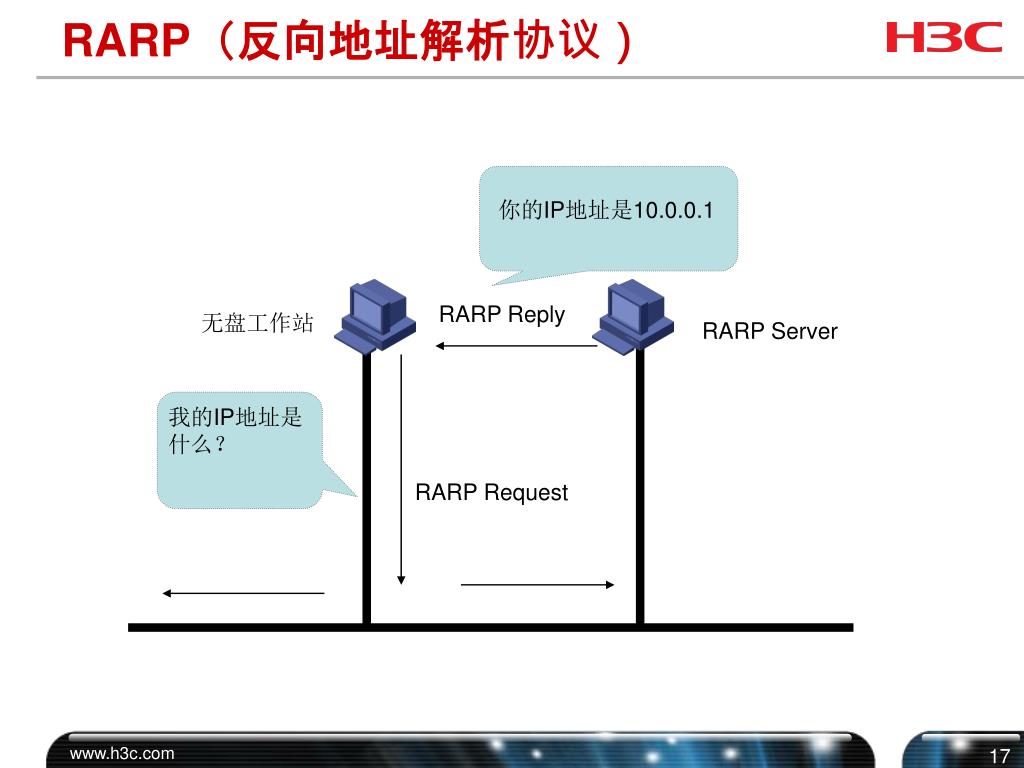 RARP（反向地址解析协议）

H3C

你的IP地址是10.0.0.1

无盘工作站

RARP Reply

RARP Server

我的IP地址是什么？

RARP Request

www.h3c.com

17